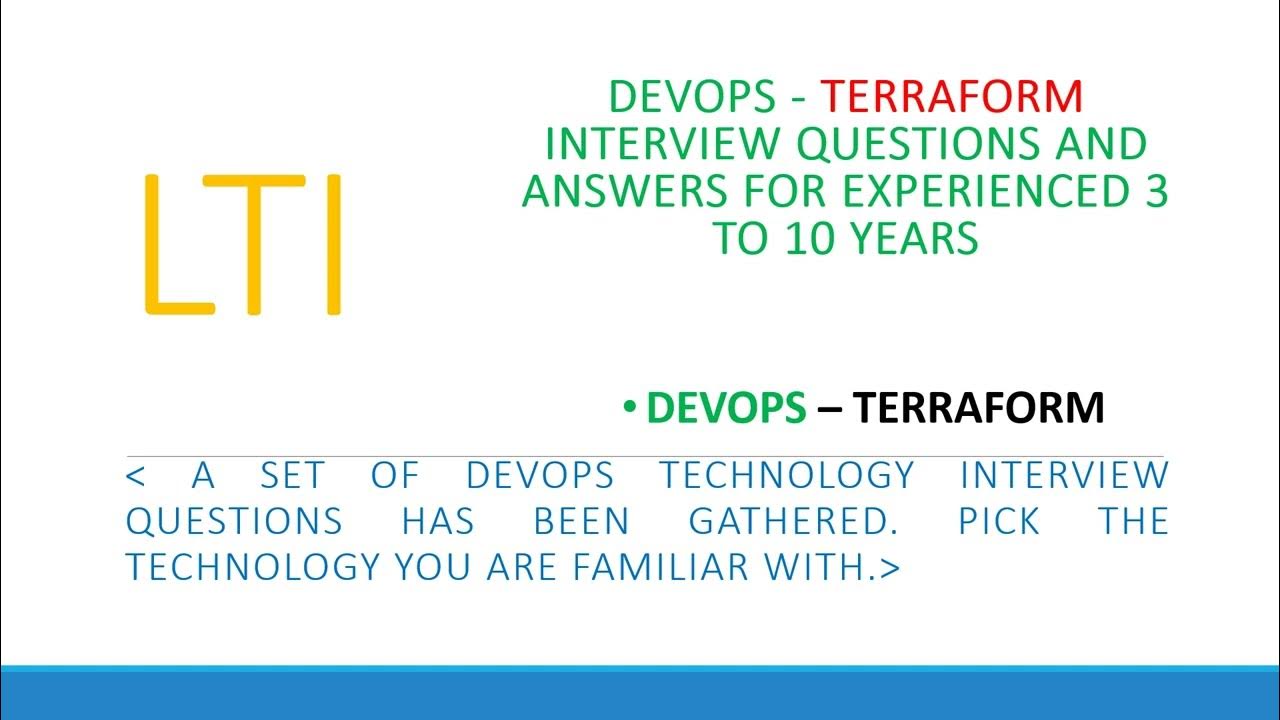 LTI

DEVOPS - TERRAFORM INTERVIEW QUESTIONS AND ANSWERS FOR EXPERIENCED 3 TO 10 YEARS

• DEVOPS – TERRAFORM

< A SET OF DEVOPS TECHNOLOGY INTERVIEW QUESTIONS HAS BEEN GATHERED. PICK THE TECHNOLOGY YOU ARE FAMILIAR WITH.>